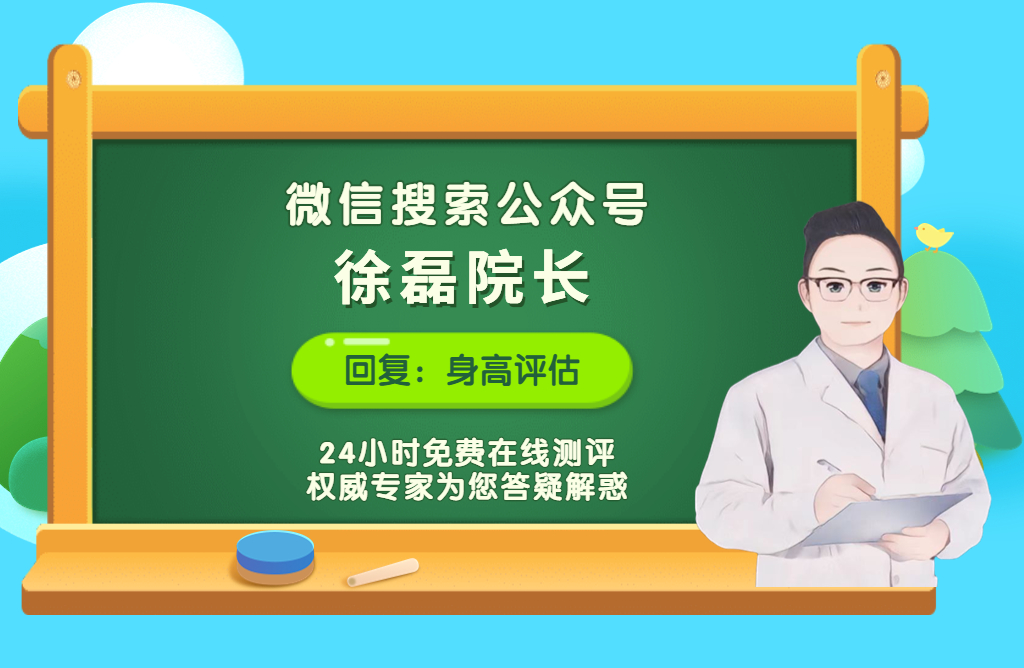 微信搜索公众号
徐磊院长

回复：身高评估

24小时免费在线测评
权威专家为您答疑解惑